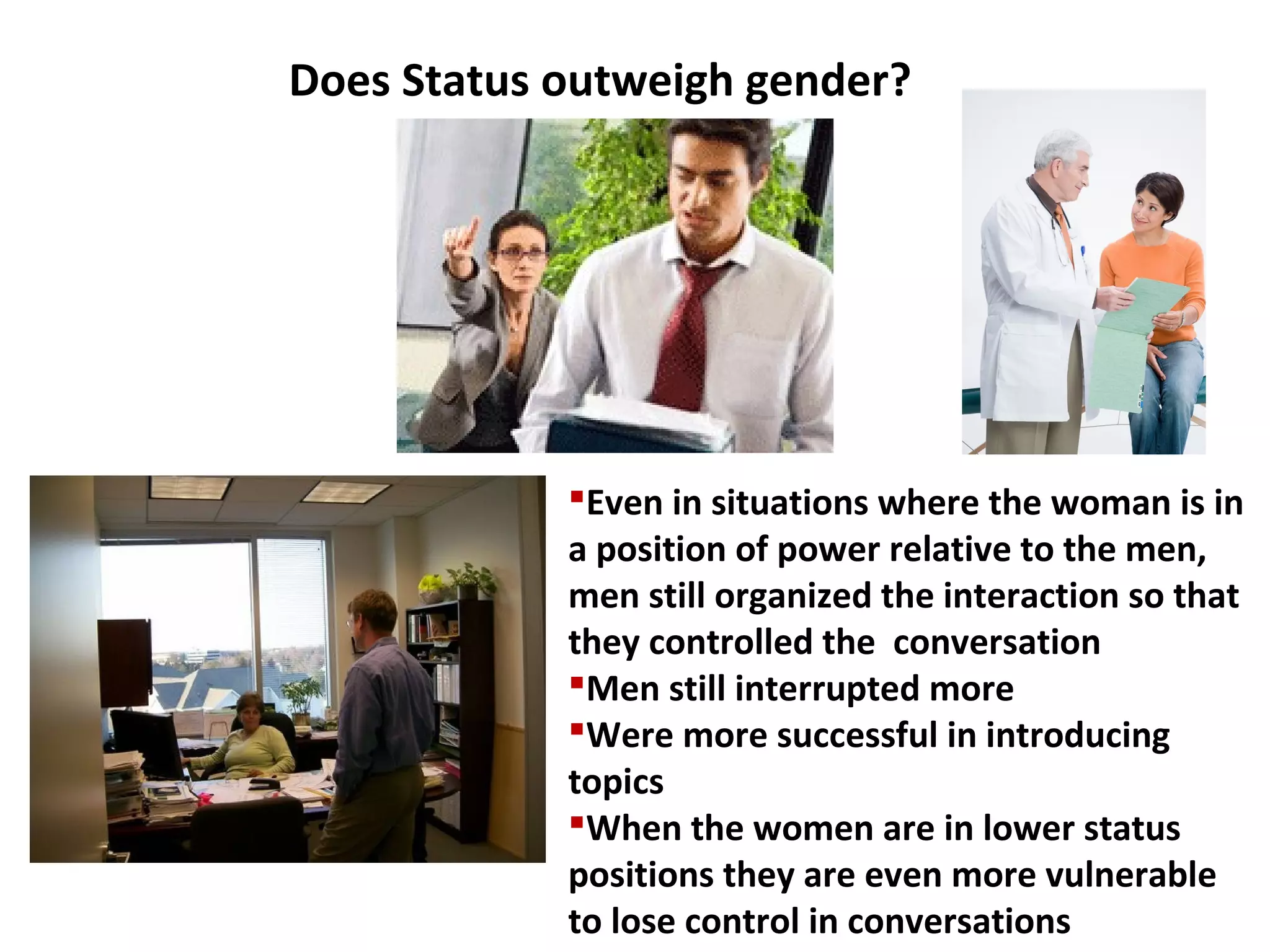 Does Status outweigh gender?

▪Even in situations where the woman is in a position of power relative to the men, men still organized the interaction so that they controlled the conversation
▪Men still interrupted more
▪Were more successful in introducing topics
▪When the women are in lower status positions they are even more vulnerable to lose control in conversations